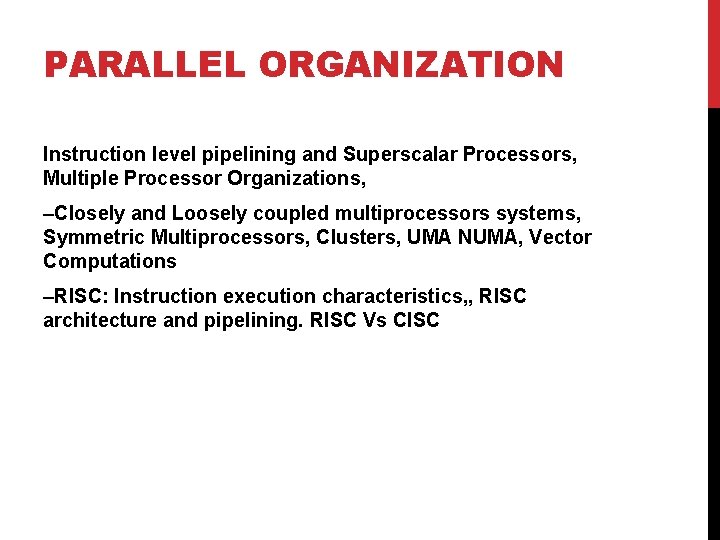 PARALLEL ORGANIZATION

Instruction level pipelining and Superscalar Processors, Multiple Processor Organizations,

–Closely and Loosely coupled multiprocessors systems, Symmetric Multiprocessors, Clusters, UMA NUMA, Vector Computations

–RISC: Instruction execution characteristics,, RISC architecture and pipelining. RISC Vs CISC